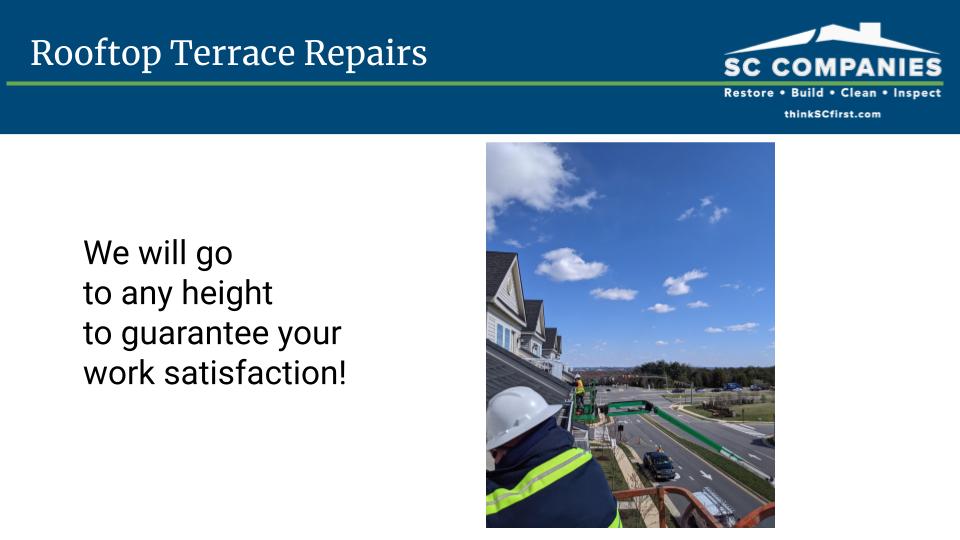 Rooftop Terrace Repairs

SC COMPANIES
Restore • Build • Clean • Inspect
thinkSCfirst.com

We will go
to any height
to guarantee your
work satisfaction!